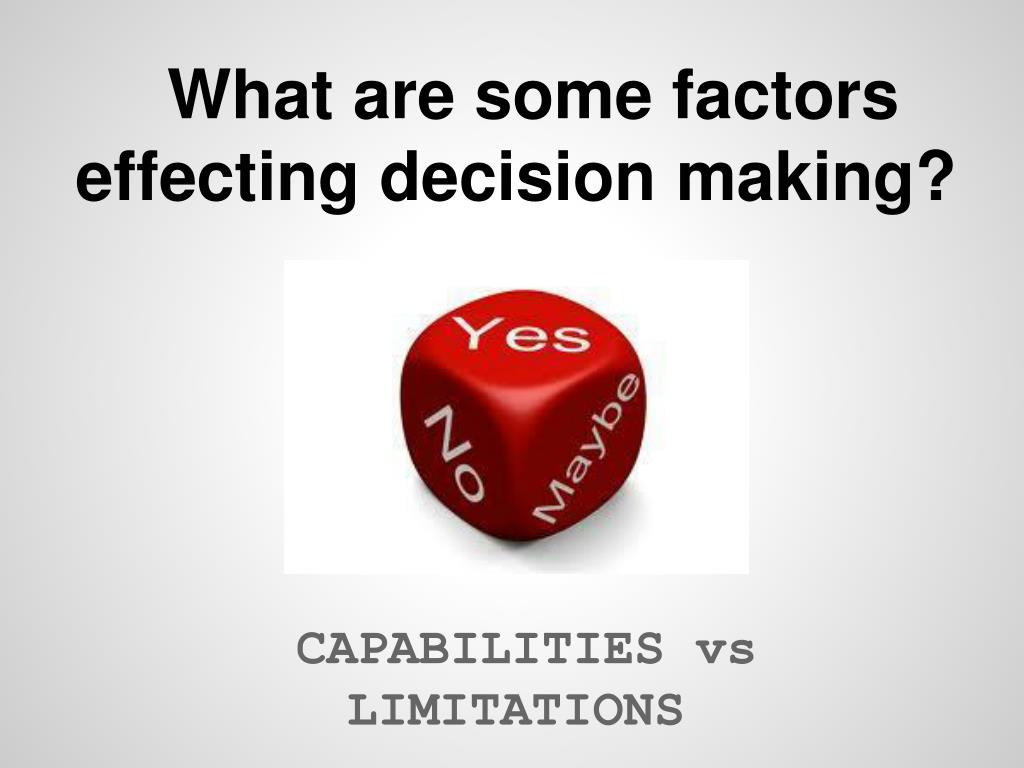 What are some factors effecting decision making?

Yes
No
Maybe

CAPABILITIES vs LIMITATIONS